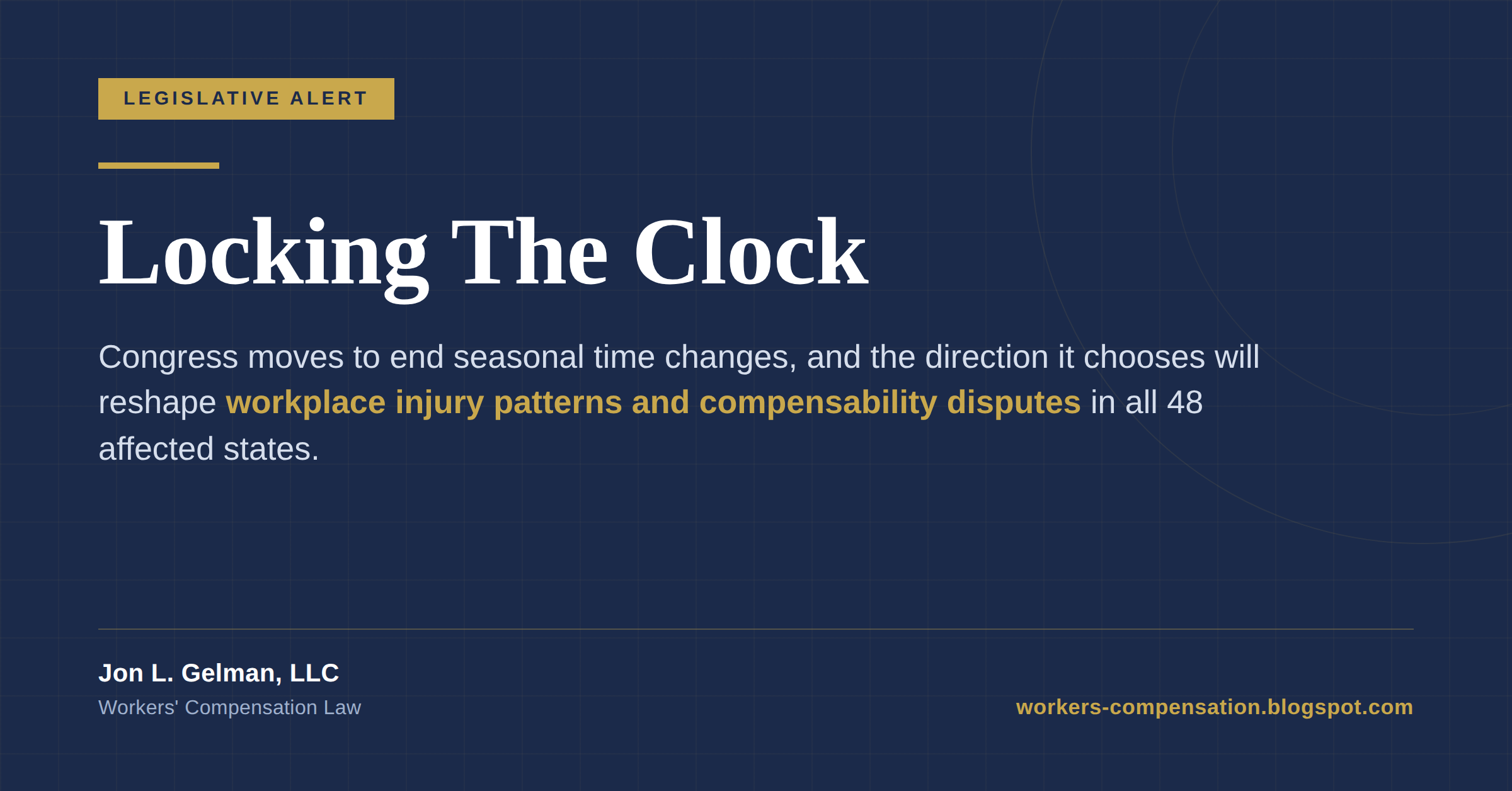 LEGISLATIVE ALERT

Locking The Clock

Congress moves to end seasonal time changes, and the direction it chooses will reshape workplace injury patterns and compensability disputes in all 48 affected states.

Jon L. Gelman, LLC
Workers' Compensation Law

workers-compensation.blogspot.com